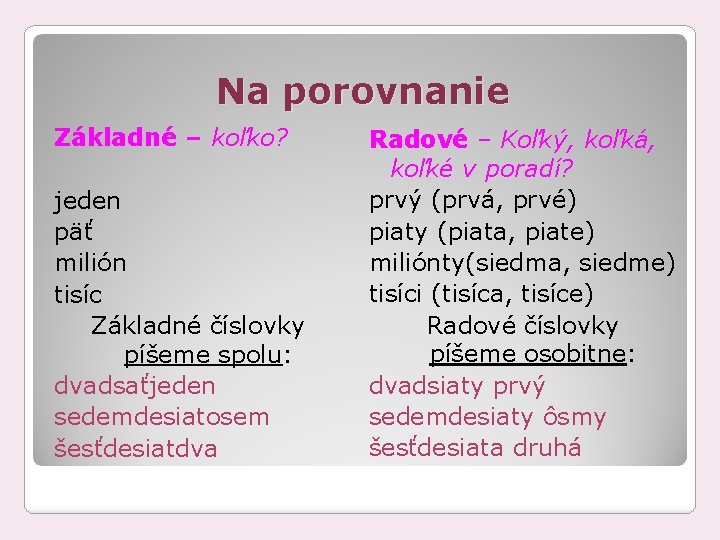 Na porovnanie

Základné – koľko?

jeden
päť
milión
tisíc
Základné číslovky píšeme spolu:
dvadsaťjeden
sedemdesiatosem
šesťdesiatdva

Radové – Koľký, koľká, koľké v poradí?
prvý (prvá, prvé)
piaty (piata, piate)
miliónty(siedma, siedme)
tisíci (tisíca, tisíce)
Radové číslovky píšeme osobitne:
dvadsiaty prvý
sedemdesiaty ôsmy
šesťdesiata druhá